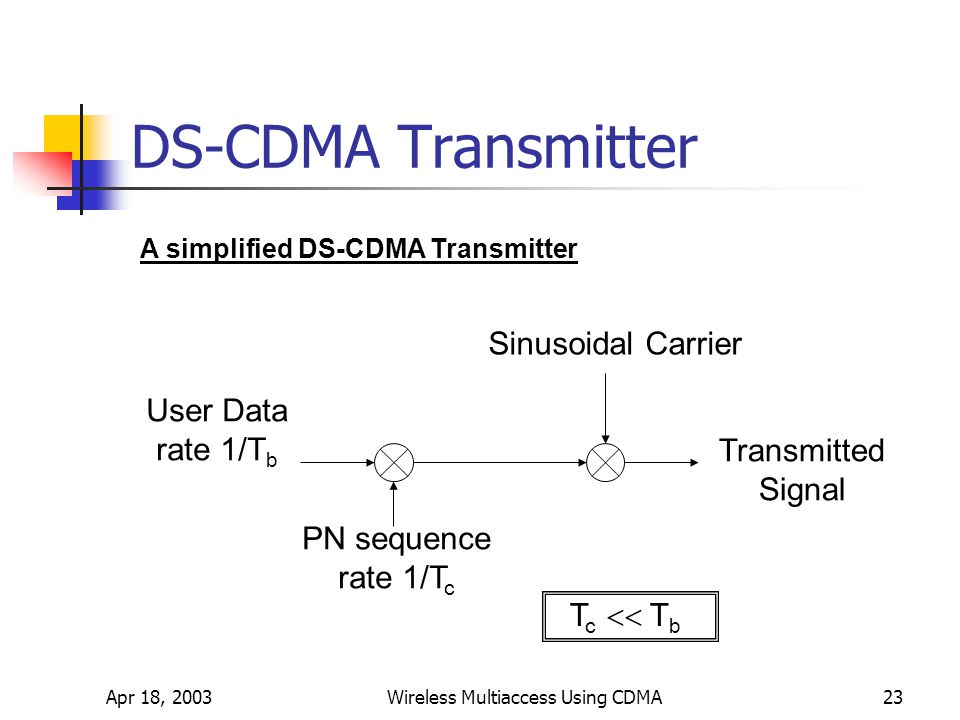 DS-CDMA Transmitter

A simplified DS-CDMA Transmitter

Sinusoidal Carrier

User Data rate $1/T_b$

Transmitted Signal

PN sequence rate $1/T_c$

$T_c << T_b$

Apr 18, 2003

Wireless Multiaccess Using CDMA

23